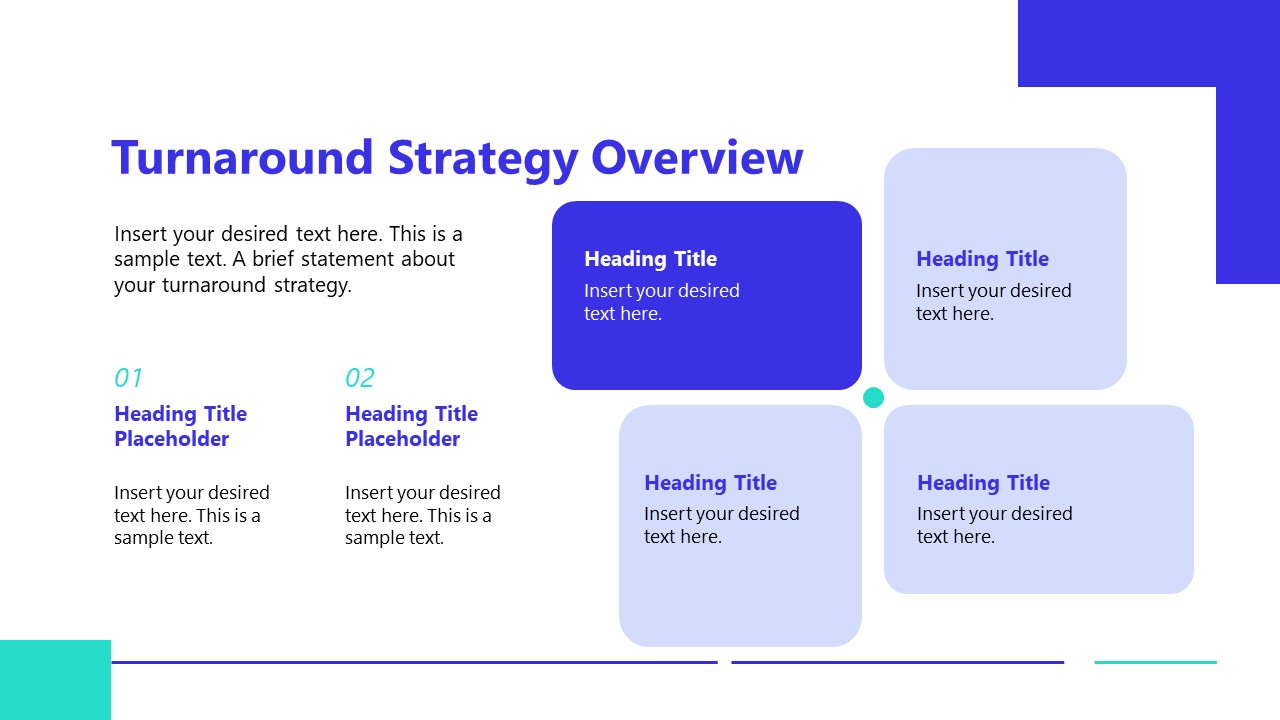 Turnaround Strategy Overview

Insert your desired text here. This is a sample text. A brief statement about your turnaround strategy.

01

Heading Title Placeholder

Insert your desired text here. This is a sample text.

02

Heading Title Placeholder

Insert your desired text here. This is a sample text.

Heading Title

Insert your desired text here.

Heading Title

Insert your desired text here.

Heading Title

Insert your desired text here.

Heading Title

Insert your desired text here.